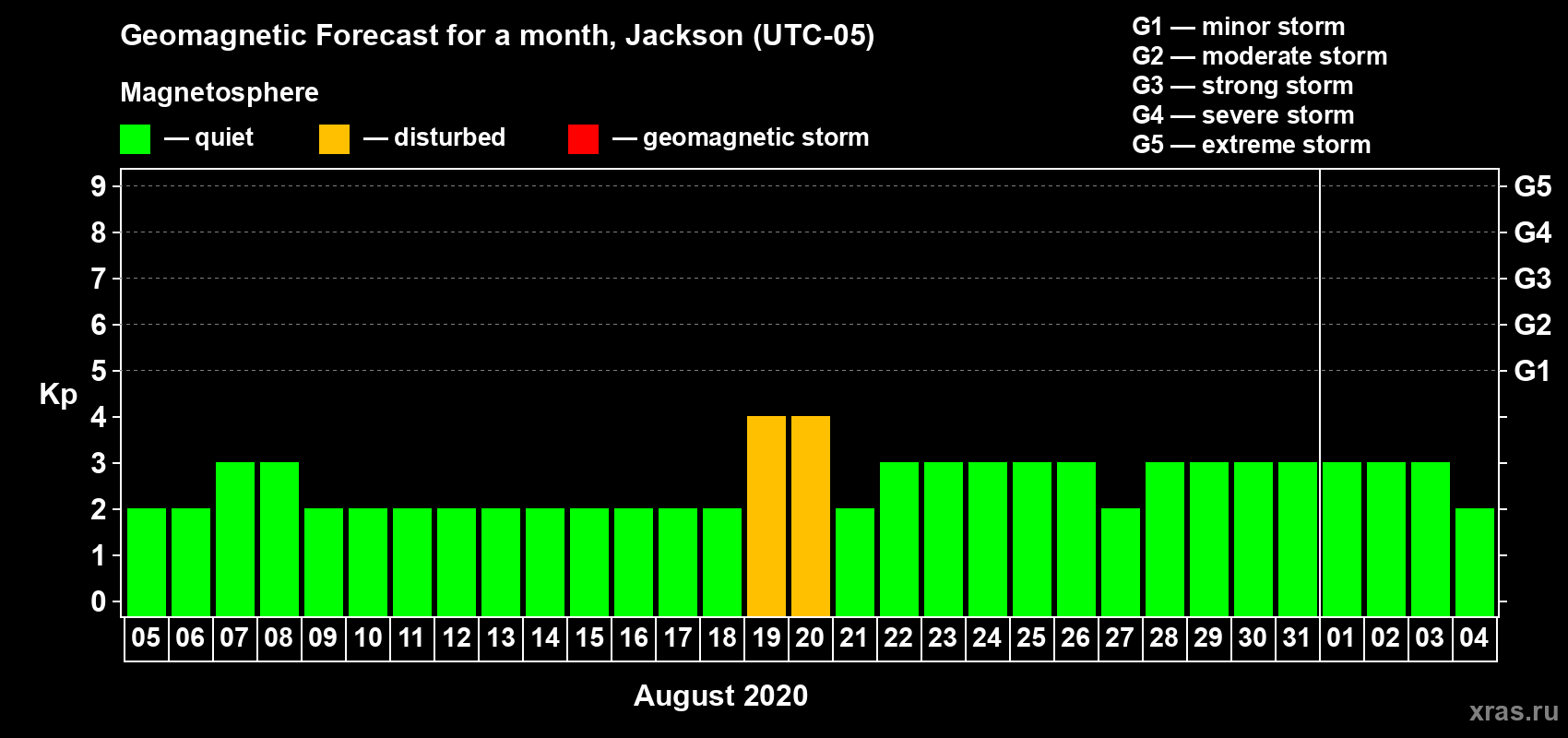 Geomagnetic Forecast for a month, Jackson (UTC-05)

Magnetosphere

— quiet — disturbed — geomagnetic storm

G1 — minor storm
G2 — moderate storm
G3 — strong storm
G4 — severe storm
G5 — extreme storm

Kp

9 8 7 6 5 4 3 2 1 0

G5 G4 G3 G2 G1

05 06 07 08 09 10 11 12 13 14 15 16 17 18 19 20 21 22 23 24 25 26 27 28 29 30 31 01 02 03 04

August 2020

xras.ru